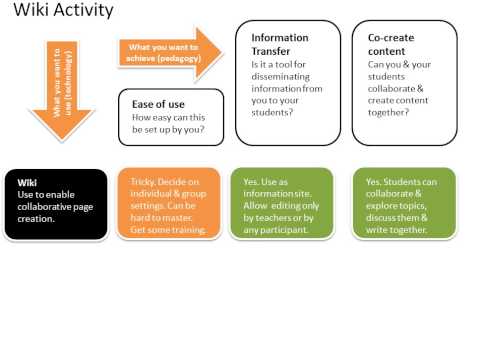 Wiki Activity

What you want to use (technology)

What you want to achieve (pedagogy)

Ease of use
How easy can this be set up by you?

Information Transfer
Is it a tool for disseminating information from you to your students?

Co-create content
Can you & your students collaborate & create content together?

Wiki
Use to enable collaborative page creation.

Tricky. Decide on individual & group settings. Can be hard to master. Get some training.

Yes. Use as information site. Allow editing only by teachers or by any participant.

Yes. Students can collaborate & explore topics, discuss them & write together.